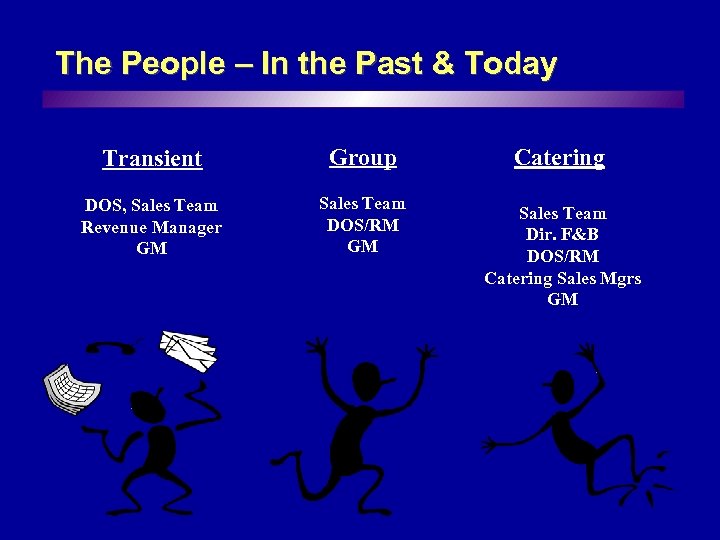 The People – In the Past & Today

Transient

DOS, Sales Team
Revenue Manager
GM

Group

Sales Team
DOS/RM
GM

Catering

Sales Team
Dir. F&B
DOS/RM
Catering Sales Mgrs
GM